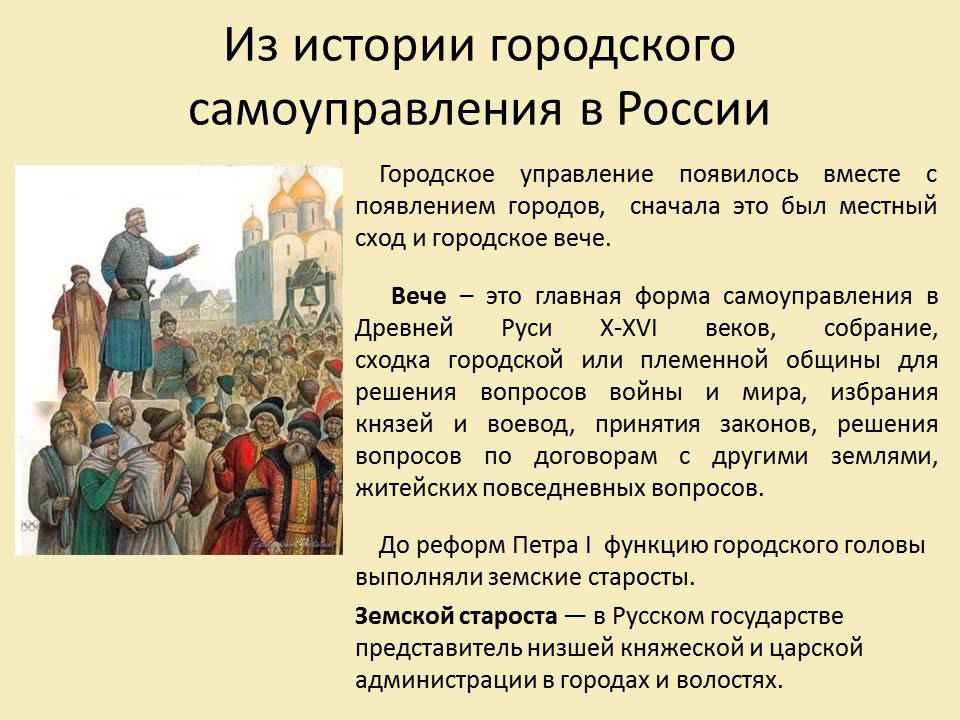 Из истории городского самоуправления в России

Городское управление появилось вместе с появлением городов, сначала это был местный сход и городское вече.

Вече – это главная форма самоуправления в Древней Руси X-XVI веков, собрание, сходка городской или племенной общины для решения вопросов войны и мира, избрания князей и воевод, принятия законов, решения вопросов по договорам с другими землями, житейских повседневных вопросов.

До реформ Петра I функцию городского головы выполняли земские старосты.

Земской староста — в Русском государстве представитель низшей княжеской и царской администрации в городах и волостях.